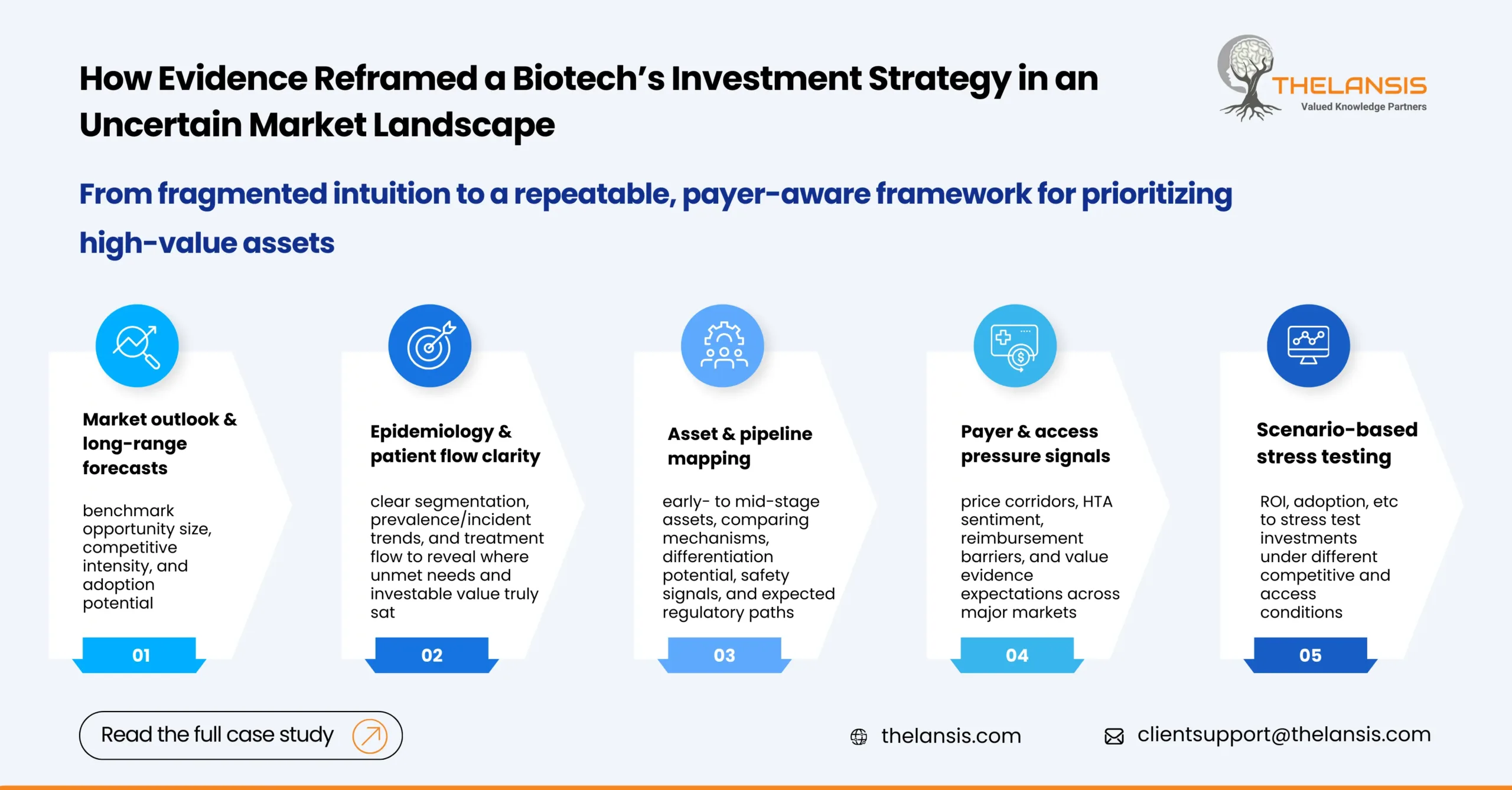 How Evidence Reframed a Biotech's Investment Strategy in an Uncertain Market Landscape

THELANSIS
Valued Knowledge Partners

From fragmented intuition to a repeatable, payer-aware framework for prioritizing high-value assets

Market outlook & long-range forecasts

benchmark opportunity size, competitive intensity, and adoption potential

01

Epidemiology & patient flow clarity

clear segmentation, prevalence/incident trends, and treatment flow to reveal where unmet needs and investable value truly sat

02

Asset & pipeline mapping

early- to mid-stage assets, comparing mechanisms, differentiation potential, safety signals, and expected regulatory paths

03

Payer & access pressure signals

price corridors, HTA sentiment, reimbursement barriers, and value evidence expectations across major markets

04

Scenario-based stress testing

ROI, adoption, etc to stress test investments under different competitive and access conditions

05

Read the full case study

thelansis.com

clientsupport@thelansis.com